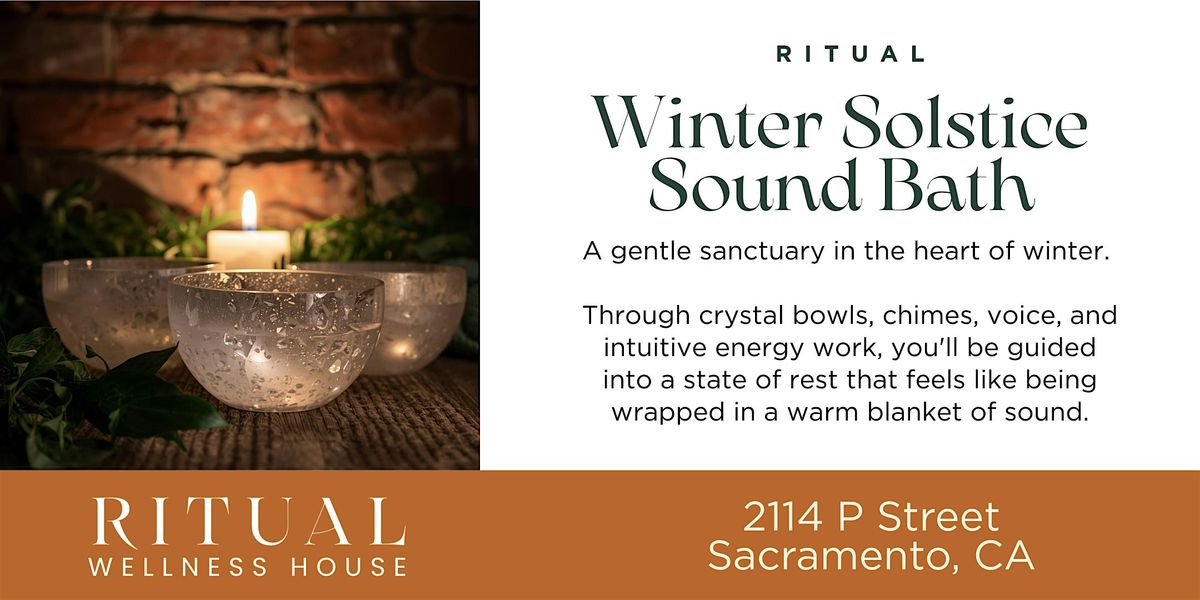 RITUAL

Winter Solstice Sound Bath

A gentle sanctuary in the heart of winter.

Through crystal bowls, chimes, voice, and intuitive energy work, you'll be guided into a state of rest that feels like being wrapped in a warm blanket of sound.

RITUAL
WELLNESS HOUSE

2114 P Street
Sacramento, CA